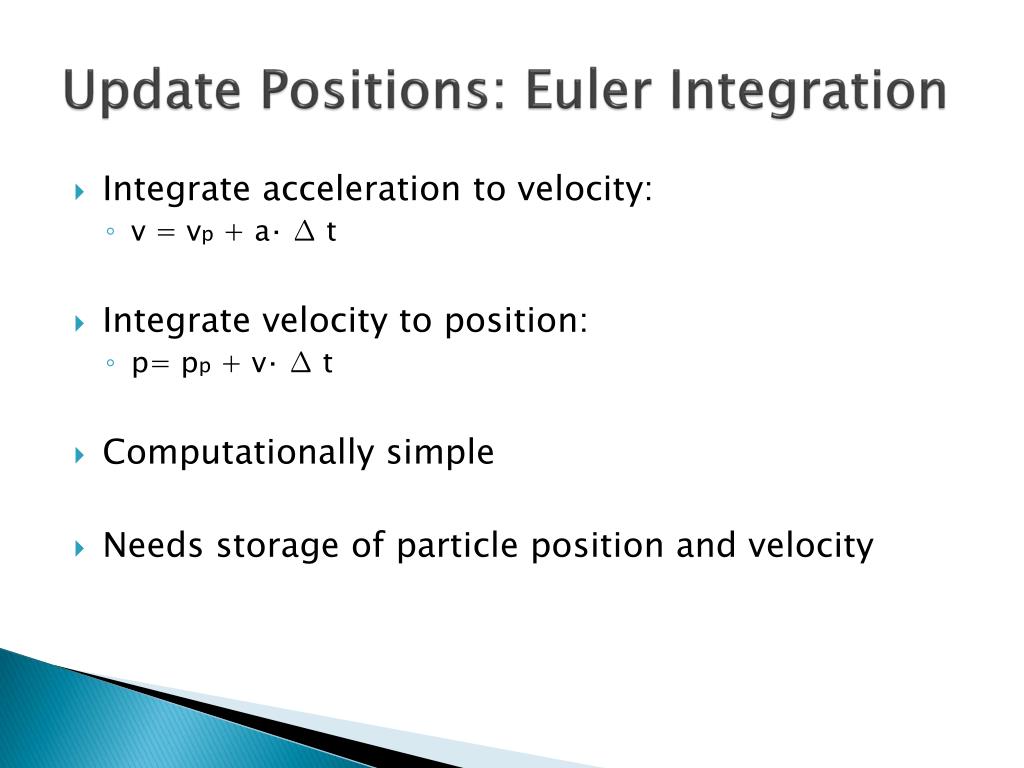 Update Positions: Euler Integration

Integrate acceleration to velocity:
$v = v_p + a \cdot \Delta t$

Integrate velocity to position:
$p = p_p + v \cdot \Delta t$

Computationally simple

Needs storage of particle position and velocity